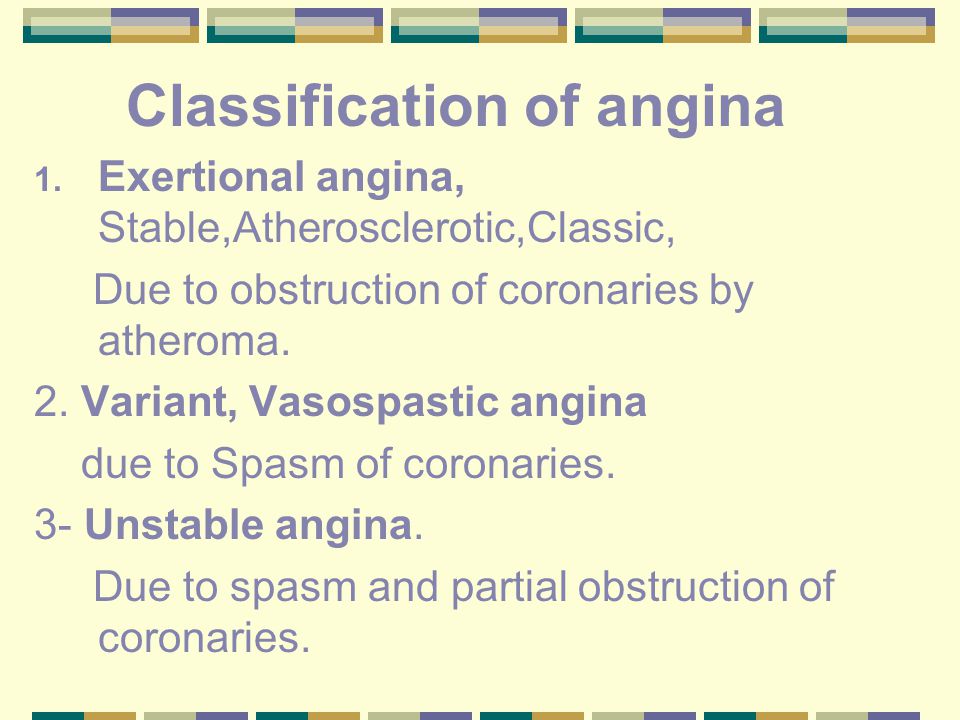 Classification of angina

1. Exertional angina, Stable,Atherosclerotic,Classic,

Due to obstruction of coronaries by atheroma.

2. Variant, Vasospastic angina

due to Spasm of coronaries.

3- Unstable angina.

Due to spasm and partial obstruction of coronaries.